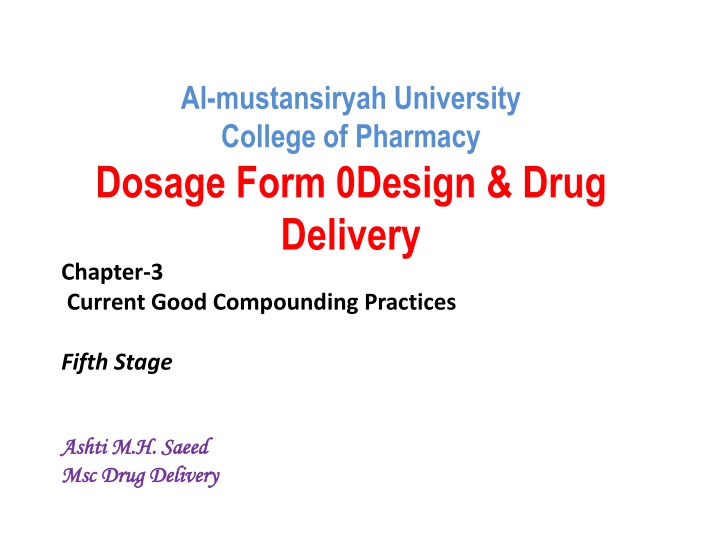 Al-mustansiryah University
College of Pharmacy
Dosage Form 0Design & Drug Delivery

Chapter-3
Current Good Compounding Practices

Fifth Stage

Ashti M.H. Saeed
Msc Drug Delivery